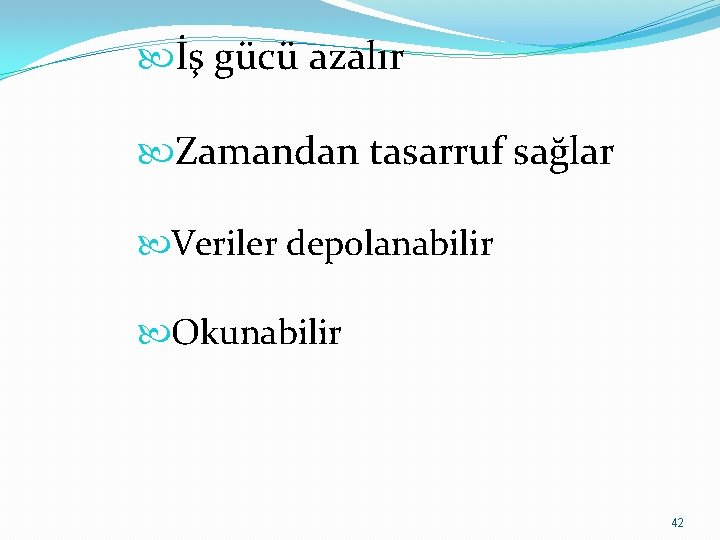 İş gücü azalır

Zamandan tasarruf sağlar

Veriler depolanabilir

Okunabilir

42